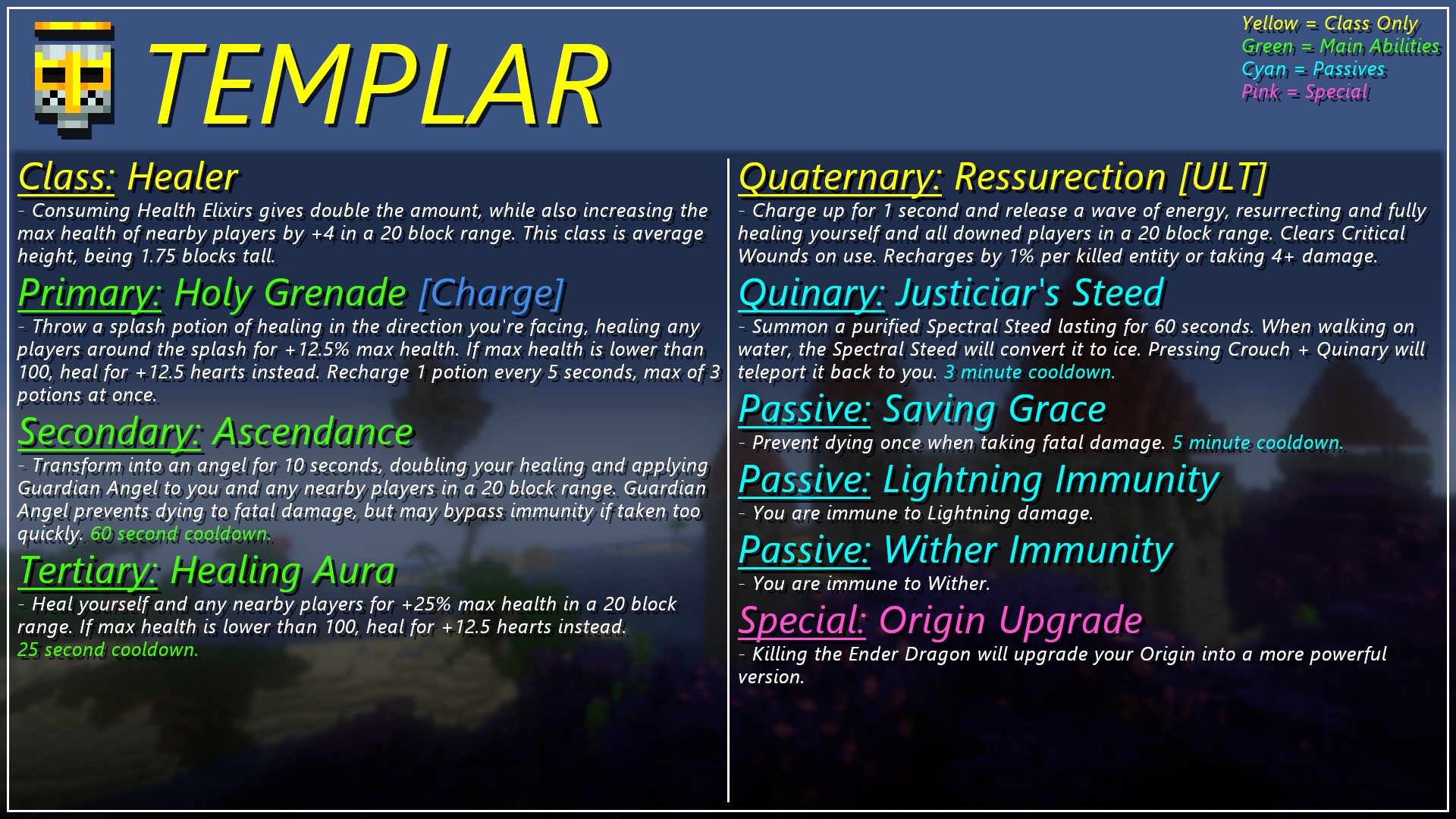 TEMPLAR

Yellow = Class Only
Green = Main Abilities
Cyan = Passives
Pink = Special

Class: Healer
- Consuming Health Elixirs gives double the amount, while also increasing the max health of nearby players by +4 in a 20 block range. This class is average height, being 1.75 blocks tall.

Primary: Holy Grenade [Charge]
- Throw a splash potion of healing in the direction you're facing, healing any players around the splash for +12.5% max health. If max health is lower than 100, heal for +12.5 hearts instead. Recharge 1 potion every 5 seconds, max of 3 potions at once.

Secondary: Ascendance
- Transform into an angel for 10 seconds, doubling your healing and applying Guardian Angel to you and any nearby players in a 20 block range. Guardian Angel prevents dying to fatal damage, but may bypass immunity if taken too quickly. 60 second cooldown.

Tertiary: Healing Aura
- Heal yourself and any nearby players for +25% max health in a 20 block range. If max health is lower than 100, heal for +12.5 hearts instead. 25 second cooldown.

Quaternary: Ressurection [ULT]
- Charge up for 1 second and release a wave of energy, resurrecting and fully healing yourself and all downed players in a 20 block range. Clears Critical Wounds on use. Recharges by 1% per killed entity or taking 4+ damage.

Quinary: Justiciar's Steed
- Summon a purified Spectral Steed lasting for 60 seconds. When walking on water, the Spectral Steed will convert it to ice. Pressing Crouch + Quinary will teleport it back to you. 3 minute cooldown.

Passive: Saving Grace
- Prevent dying once when taking fatal damage. 5 minute cooldown.

Passive: Lightning Immunity
- You are immune to Lightning damage.

Passive: Wither Immunity
- You are immune to Wither.

Special: Origin Upgrade
- Killing the Ender Dragon will upgrade your Origin into a more powerful version.